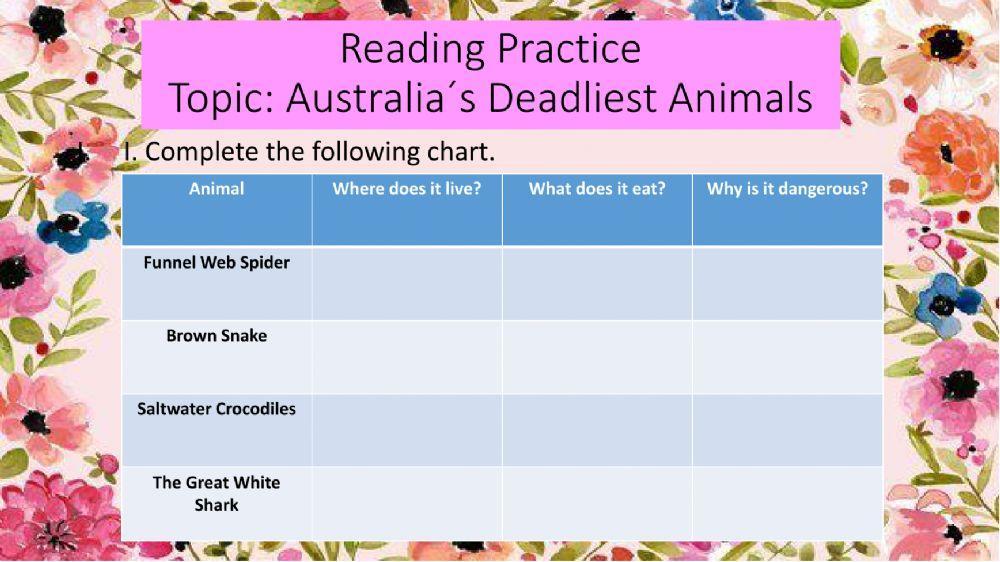 Reading Practice
Topic: Australia´s Deadliest Animals

I. Complete the following chart.

| Animal | Where does it live? | What does it eat? | Why is it dangerous? |
|---|---|---|---|
| Funnel Web Spider | | | |
| Brown Snake | | | |
| Saltwater Crocodiles | | | |
| The Great White Shark | | | |